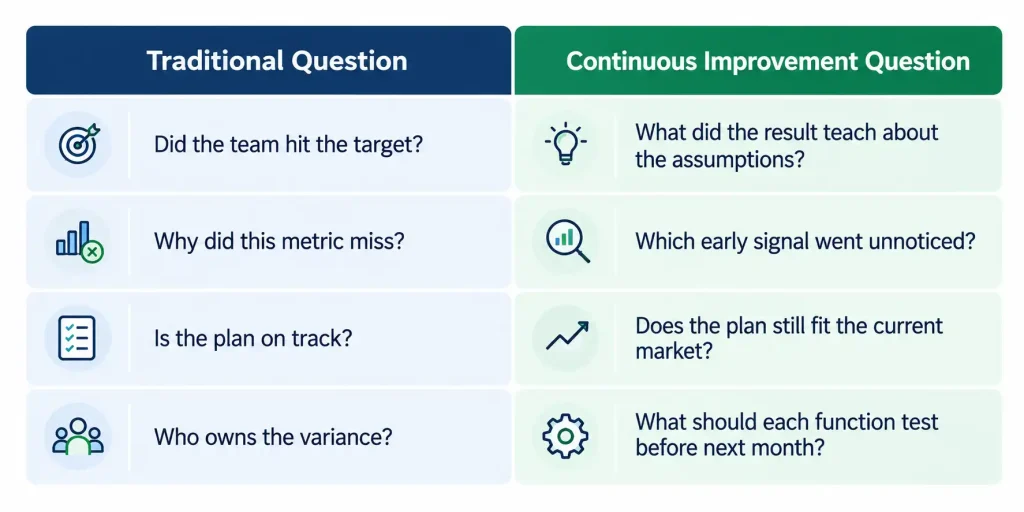 | Traditional Question | Continuous Improvement Question |
|---|---|
| Did the team hit the target? | What did the result teach about the assumptions? |
| Why did this metric miss? | Which early signal went unnoticed? |
| Is the plan on track? | Does the plan still fit the current market? |
| Who owns the variance? | What should each function test before next month? |